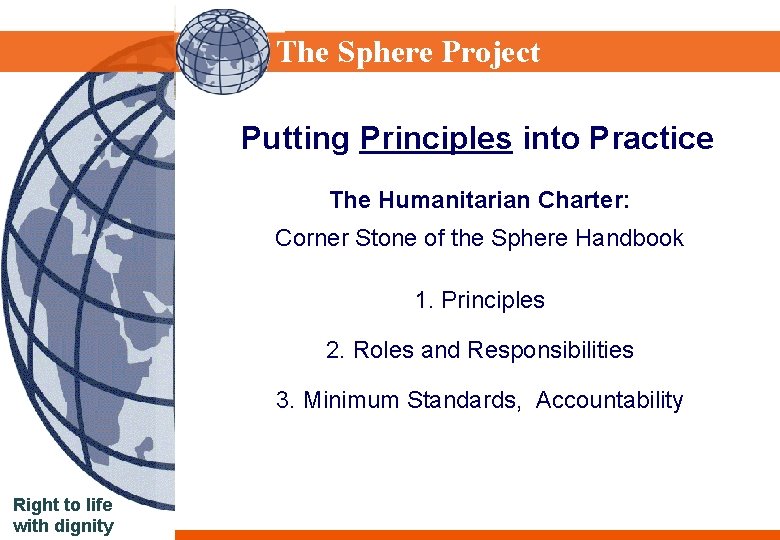 The Sphere Project

Putting Principles into Practice

The Humanitarian Charter:

Corner Stone of the Sphere Handbook

1. Principles

2. Roles and Responsibilities

3. Minimum Standards, Accountability

Right to life with dignity